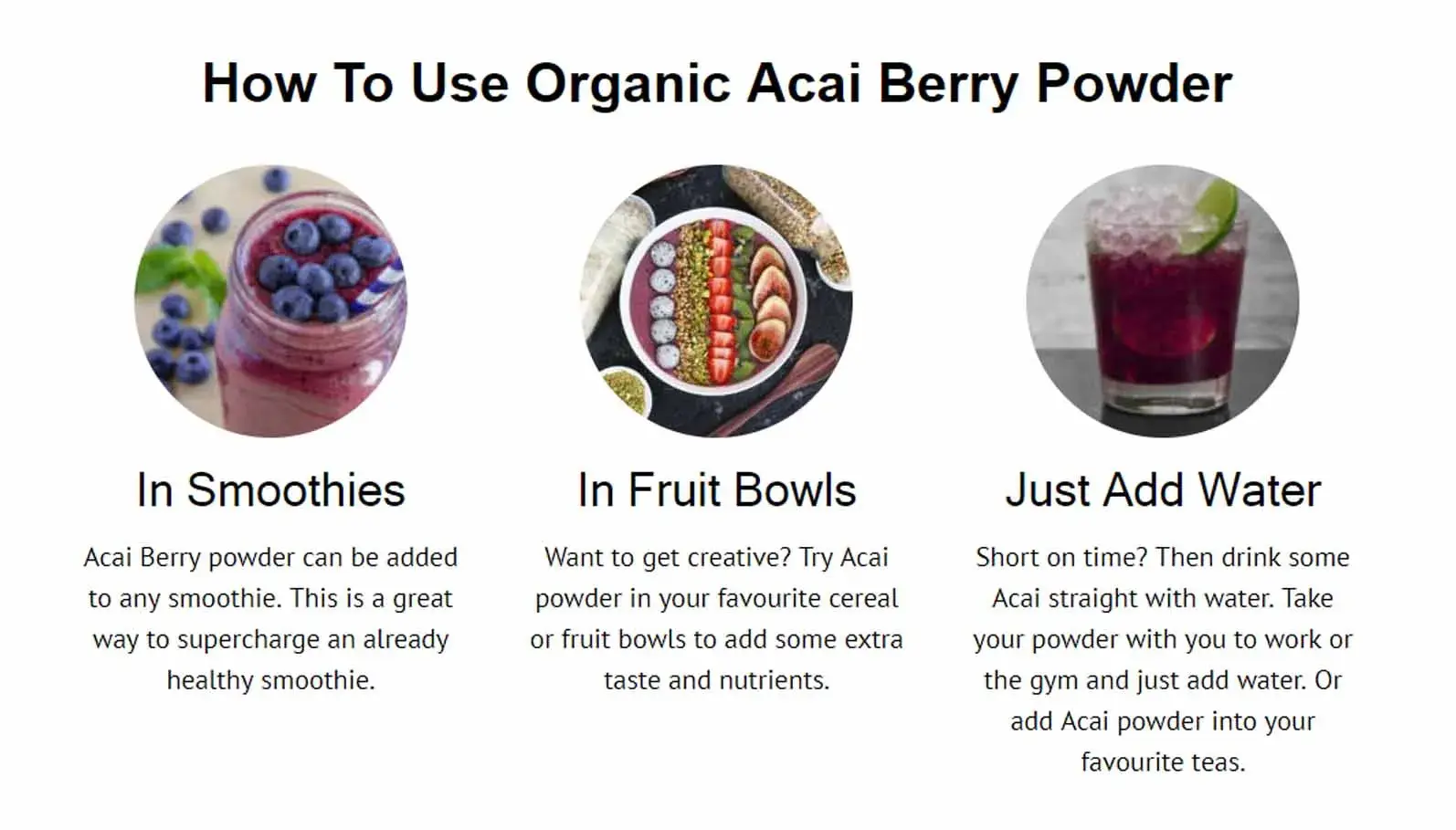 How To Use Organic Acai Berry Powder

In Smoothies

Acai Berry powder can be added to any smoothie. This is a great way to supercharge an already healthy smoothie.

In Fruit Bowls

Want to get creative? Try Acai powder in your favourite cereal or fruit bowls to add some extra taste and nutrients.

Just Add Water

Short on time? Then drink some Acai straight with water. Take your powder with you to work or the gym and just add water. Or add Acai powder into your favourite teas.